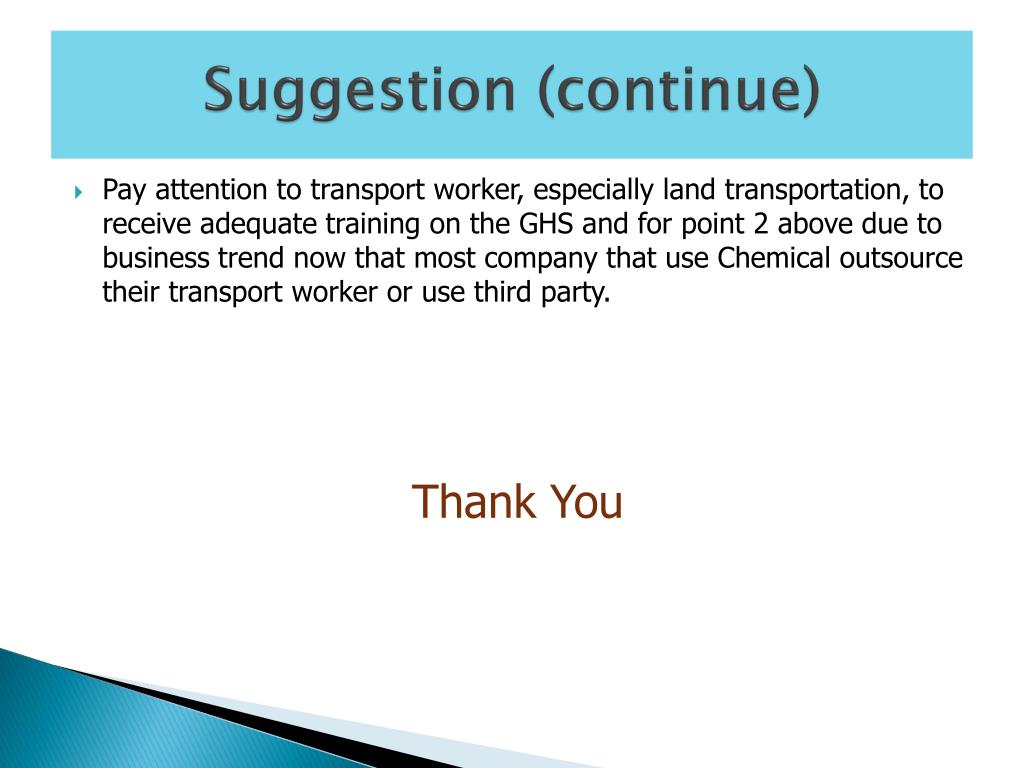 Suggestion (continue)

Pay attention to transport worker, especially land transportation, to receive adequate training on the GHS and for point 2 above due to business trend now that most company that use Chemical outsource their transport worker or use third party.

Thank You